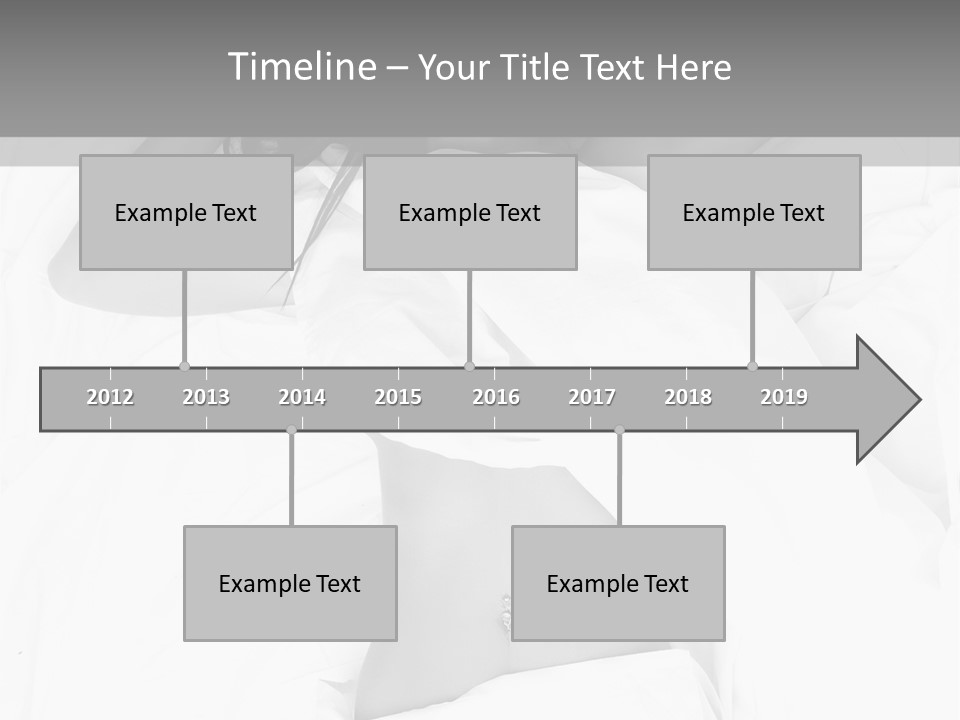 Timeline – Your Title Text Here

Example Text

Example Text

Example Text

2012 2013 2014 2015 2016 2017 2018 2019

Example Text

Example Text